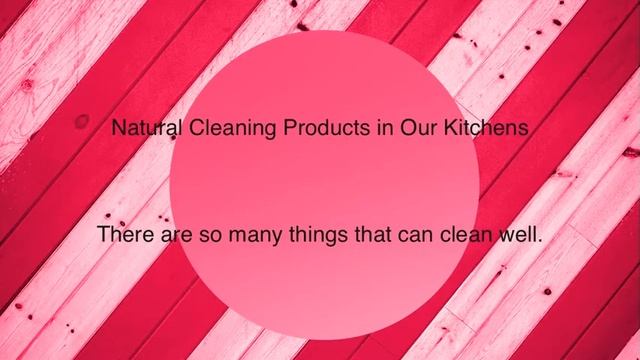 Natural Cleaning Products in Our Kitchens

There are so many things that can clean well.